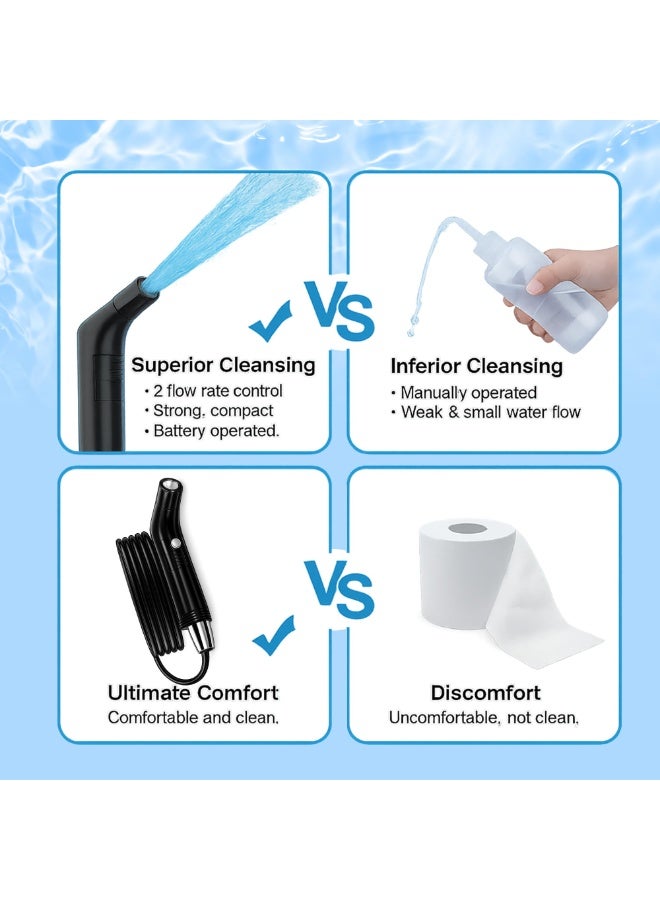 VS

Superior Cleansing
• 2 flow rate control
• Strong, compact
• Battery operated.

Inferior Cleansing
• Manually operated
• Weak & small water flow

VS

Ultimate Comfort
Comfortable and clean.

Discomfort
Uncomfortable, not clean.